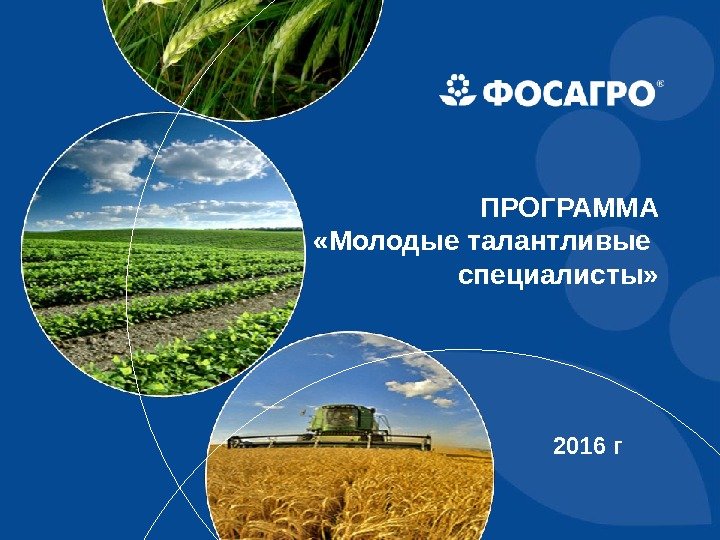 ФОСАГРО®

ПРОГРАММА «Молодые талантливые специалисты»

2016 г